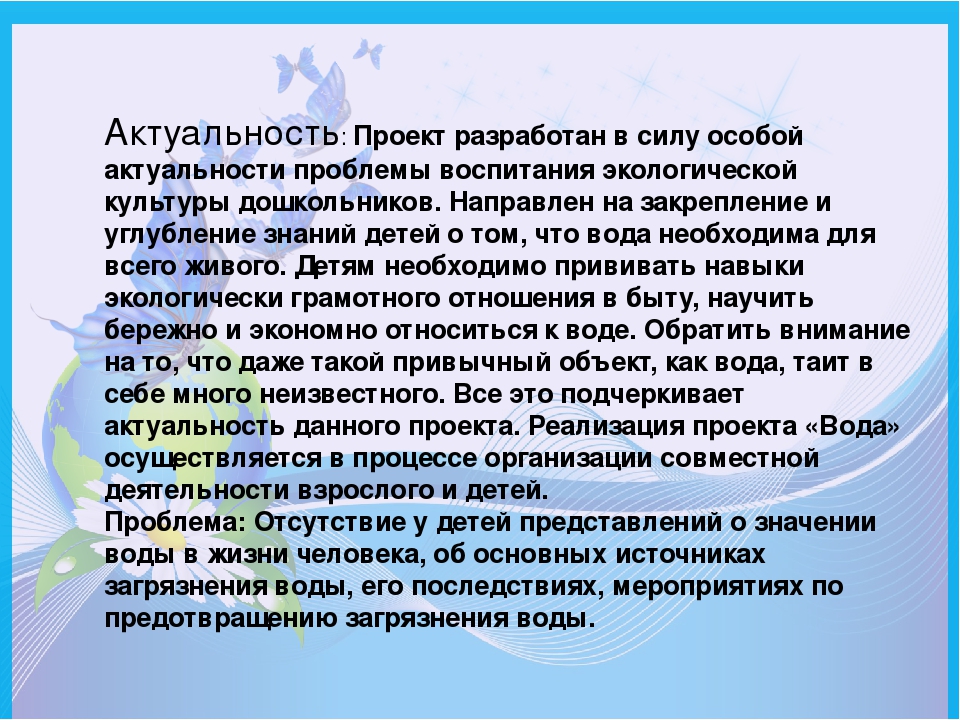 Актуальность: Проект разработан в силу особой актуальности проблемы воспитания экологической культуры дошкольников. Направлен на закрепление и углубление знаний детей о том, что вода необходима для всего живого. Детям необходимо прививать навыки экологически грамотного отношения в быту, научить бережно и экономно относиться к воде. Обратить внимание на то, что даже такой привычный объект, как вода, таит в себе много неизвестного. Все это подчеркивает актуальность данного проекта. Реализация проекта «Вода» осуществляется в процессе организации совместной деятельности взрослого и детей.
Проблема: Отсутствие у детей представлений о значении воды в жизни человека, об основных источниках загрязнения воды, его последствиях, мероприятиях по предотвращению загрязнения воды.